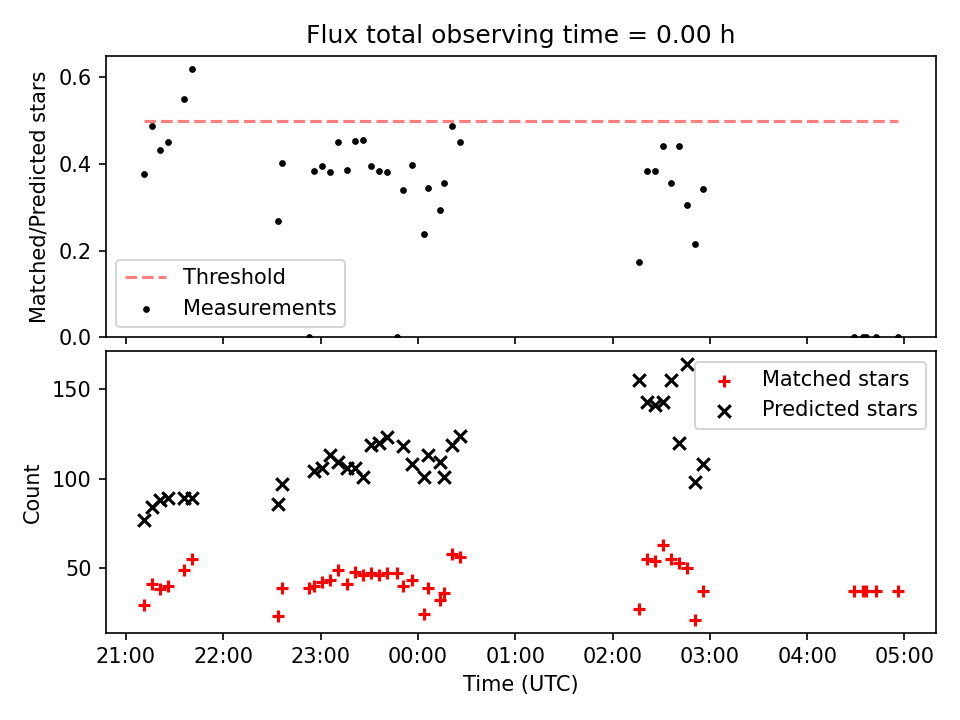 Flux total observing time = 0.00 h

Matched/Predicted stars

0.6
0.4
0.2
0.0

Threshold
Measurements

Count

150
100
50

Matched stars
Predicted stars

21:00 22:00 23:00 00:00 01:00 02:00 03:00 04:00 05:00

Time (UTC)